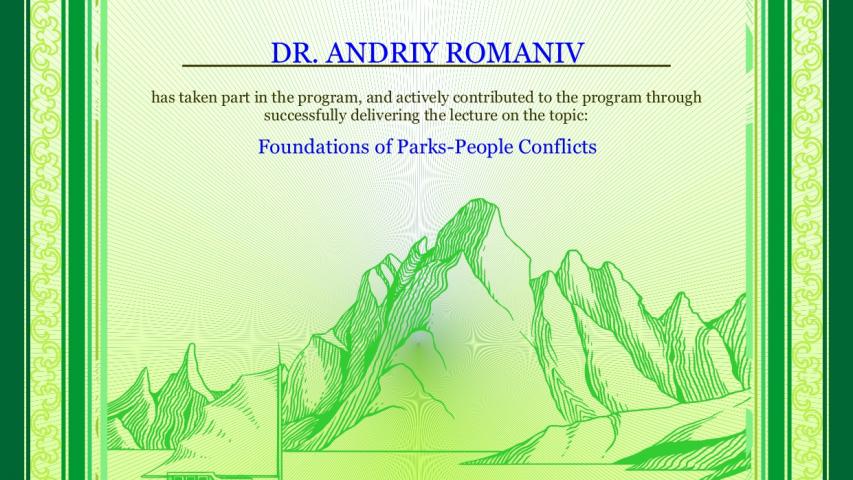 DR. ANDRIY ROMANIV

has taken part in the program, and actively contributed to the program through successfully delivering the lecture on the topic:

Foundations of Parks-People Conflicts